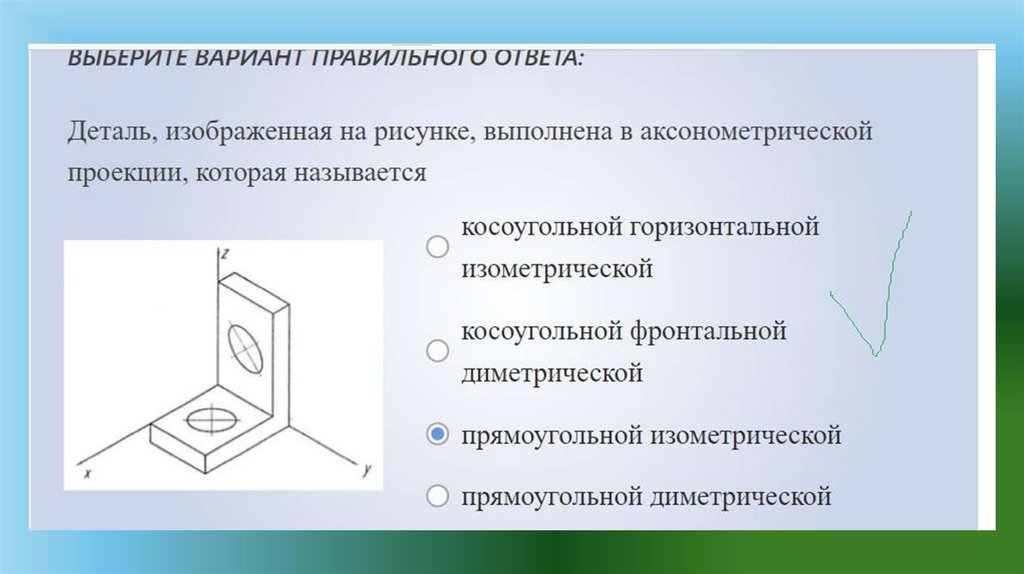 ВЫБЕРИТЕ ВАРИАНТ ПРАВИЛЬНОГО ОТВЕТА:

Деталь, изображенная на рисунке, выполнена в аксонометрической проекции, которая называется

z

x

y

косоугольной горизонтальной изометрической

косоугольной фронтальной диметрической

прямоугольной изометрической

прямоугольной диметрической